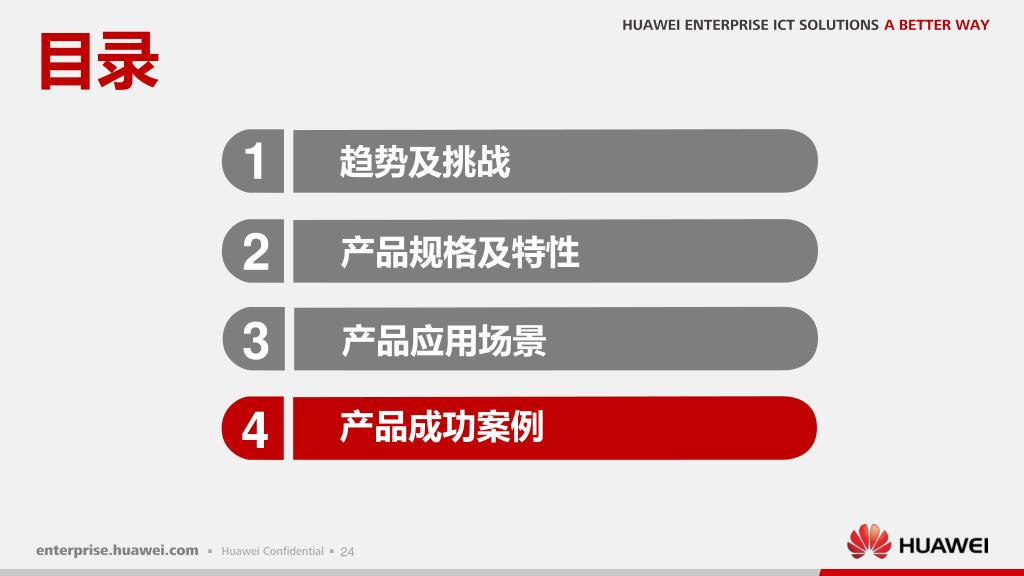 HUAWEI ENTERPRISE ICT SOLUTIONS A BETTER WAY

目录

1 趋势及挑战

2 产品规格及特性

3 产品应用场景

4 产品成功案例

enterprise.huawei.com ▪ Huawei Confidential ▪ 24

HUAWEI